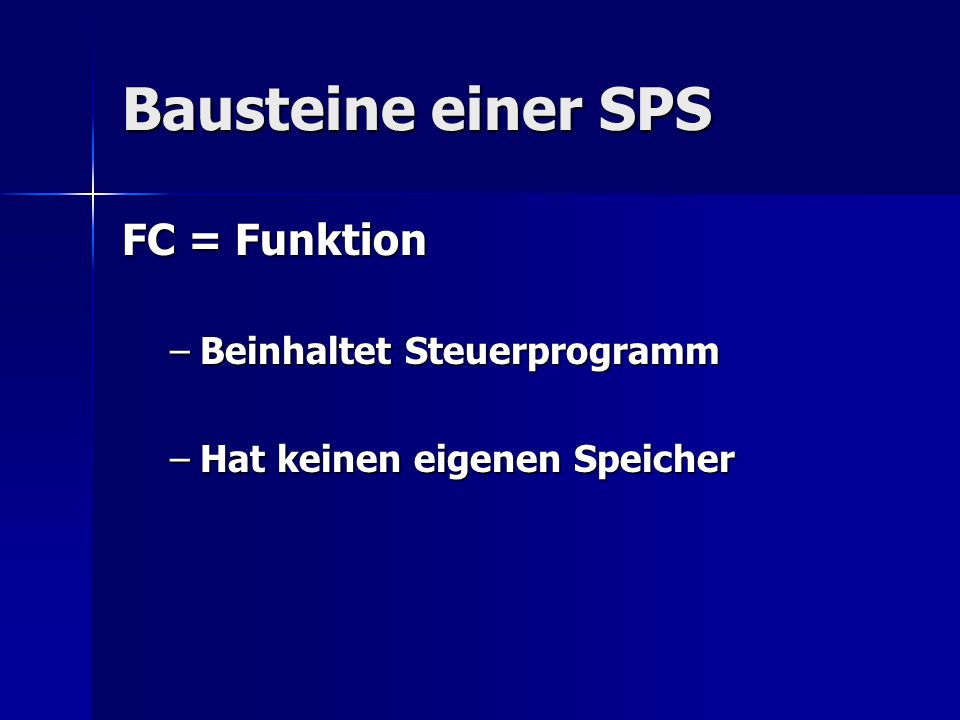 Bausteine einer SPS

FC = Funktion

– Beinhaltet Steuerprogramm

– Hat keinen eigenen Speicher